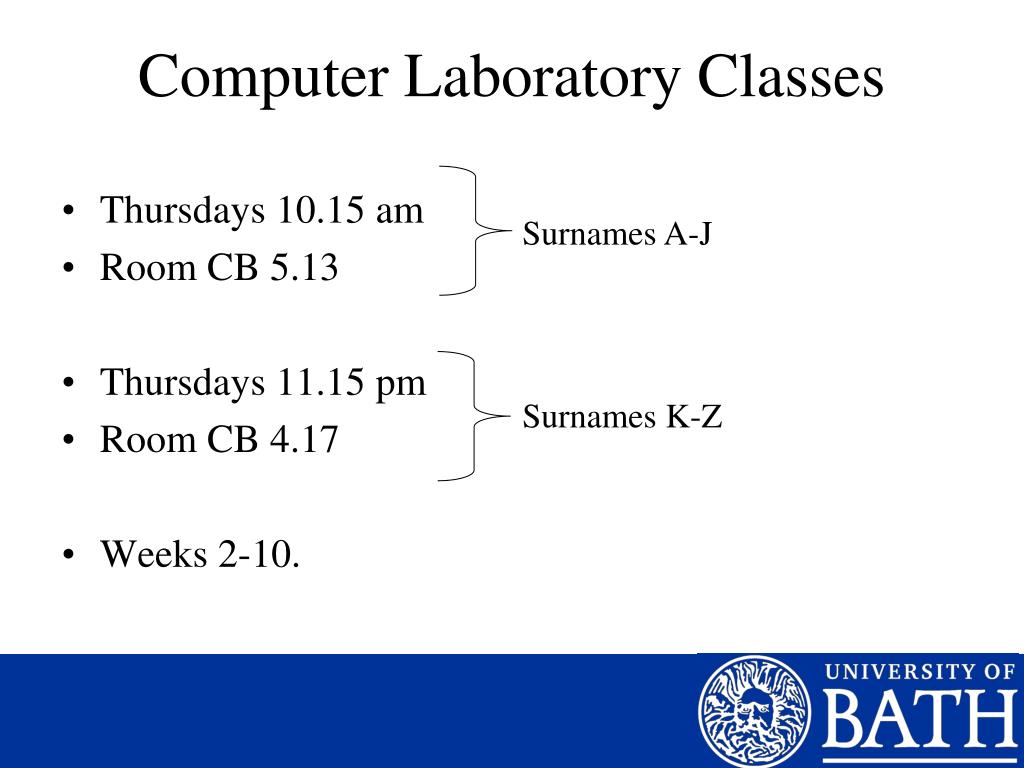 Computer Laboratory Classes

• Thursdays 10.15 am
• Room CB 5.13

Surnames A-J

• Thursdays 11.15 pm
• Room CB 4.17

Surnames K-Z

• Weeks 2-10.

UNIVERSITY OF
BATH